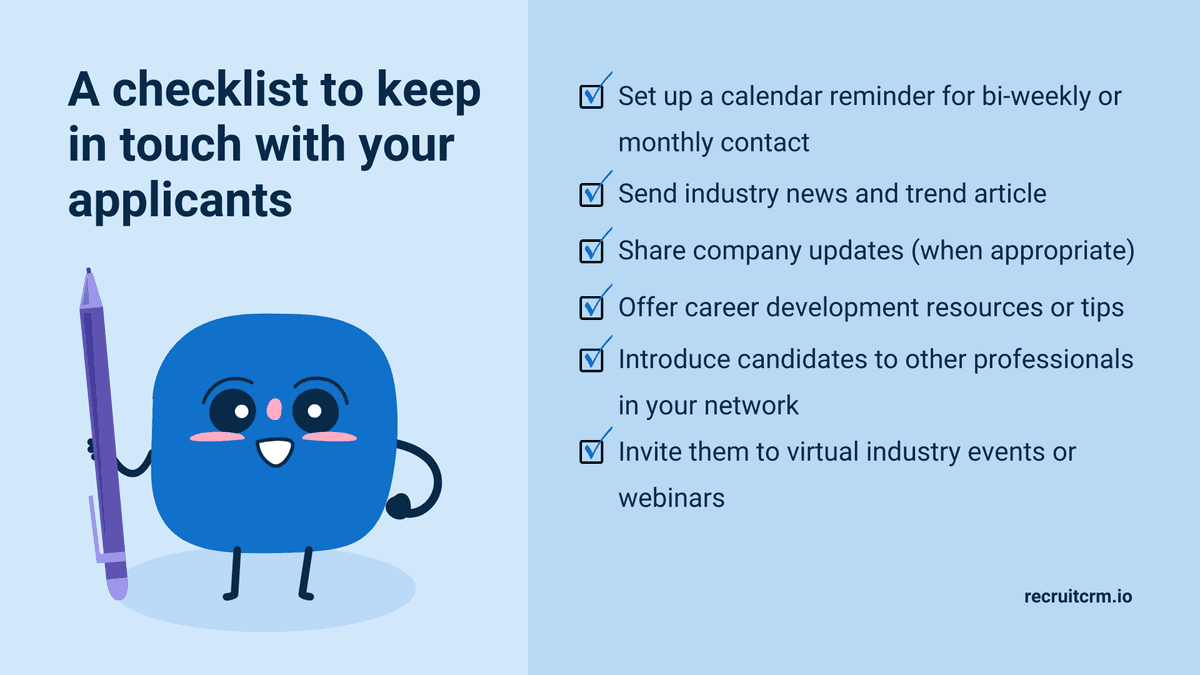 A checklist to keep in touch with your applicants

Set up a calendar reminder for bi-weekly or monthly contact

Send industry news and trend article

Share company updates (when appropriate)

Offer career development resources or tips

Introduce candidates to other professionals in your network

Invite them to virtual industry events or webinars

recruitcrm.io